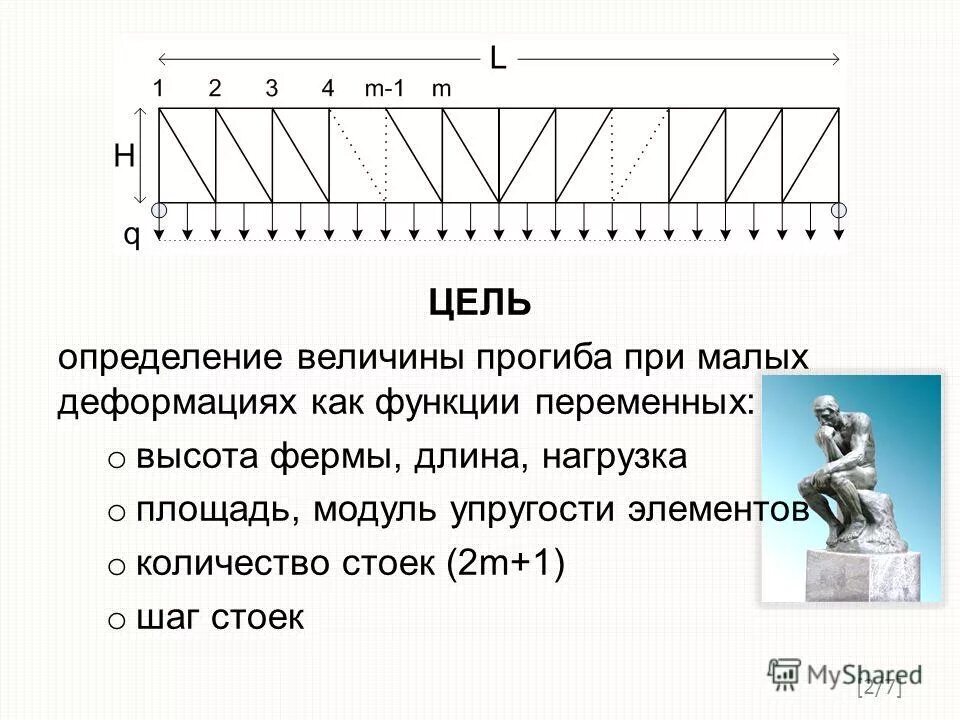 L

1 2 3 4 m-1 m

H

q

ЦЕЛЬ

определение величины прогиба при малых деформациях как функции переменных:

o высота фермы, длина, нагрузка

o площадь, модуль упругости элементов

o количество стоек (2m+1)

o шаг стоек

MyShared

[2/7]